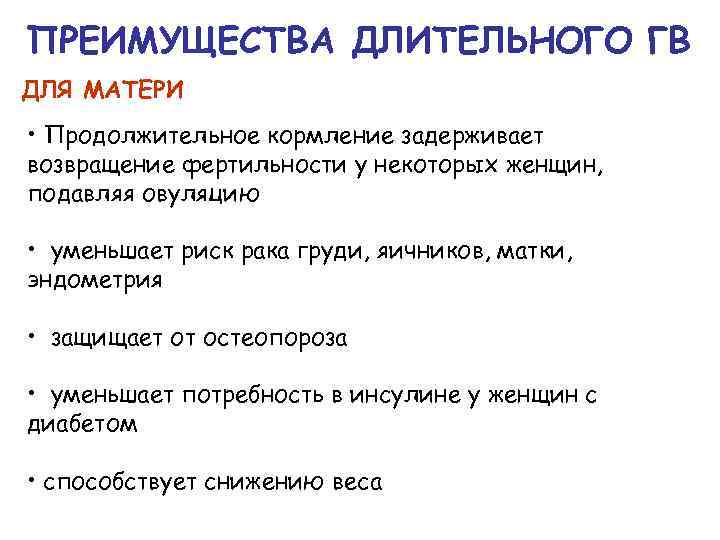 ПРЕИМУЩЕСТВА ДЛИТЕЛЬНОГО ГВ

ДЛЯ МАТЕРИ

• Продолжительное кормление задерживает возвращение фертильности у некоторых женщин, подавляя овуляцию

• уменьшает риск рака груди, яичников, матки, эндометрия

• защищает от остеопороза

• уменьшает потребность в инсулине у женщин с диабетом

• способствует снижению веса